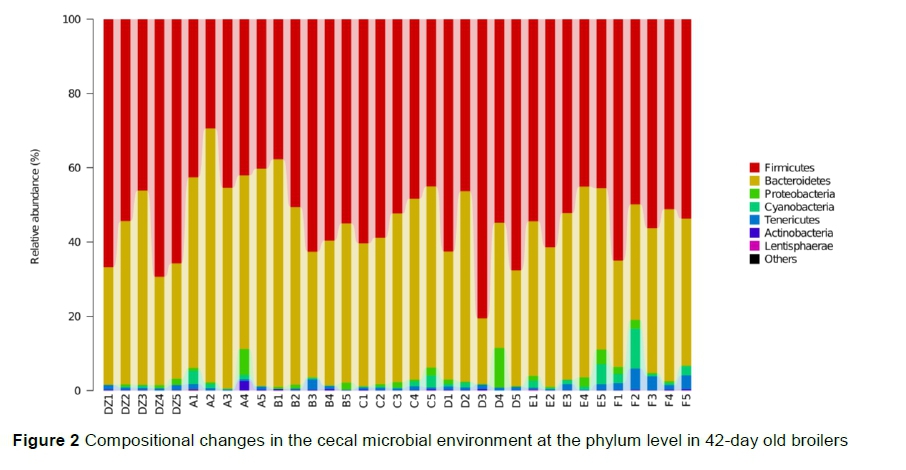 100
80
60
40
20
0
Relative abundance (%)
DZ1 DZ2 DZ3 DZ4 DZ5 A1 A2 A3 A4 A5 B1 B2 B3 B4 B5 C1 C2 C3 C4 C5 D1 D2 D3 D4 D5 E1 E2 E3 E4 E5 F1 F2 F3 F4 F5
Firmicutes
Bacteroidetes
Proteobacteria
Cyanobacteria
Tenericutes
Actinobacteria
Lentisphaerae
Others

**Figure 2** Compositional changes in the cecal microbial environment at the phylum level in 42-day old broilers